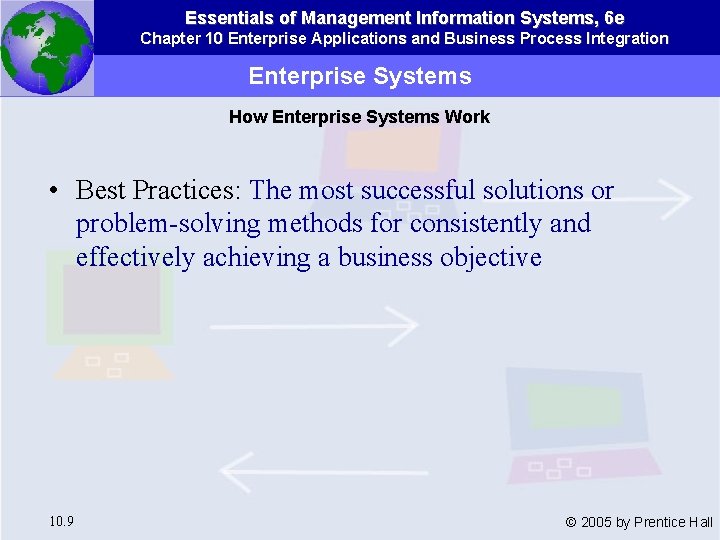 Essentials of Management Information Systems, 6e
Chapter 10 Enterprise Applications and Business Process Integration

Enterprise Systems

How Enterprise Systems Work

• Best Practices: The most successful solutions or problem-solving methods for consistently and effectively achieving a business objective

10.9

© 2005 by Prentice Hall